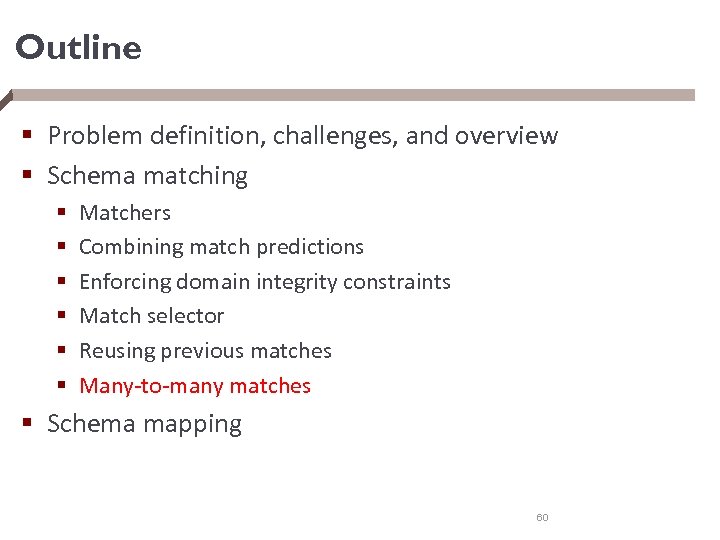 Outline

- Problem definition, challenges, and overview
- Schema matching
  - Matchers
  - Combining match predictions
  - Enforcing domain integrity constraints
  - Match selector
  - Reusing previous matches
  - Many-to-many matches
- Schema mapping

60